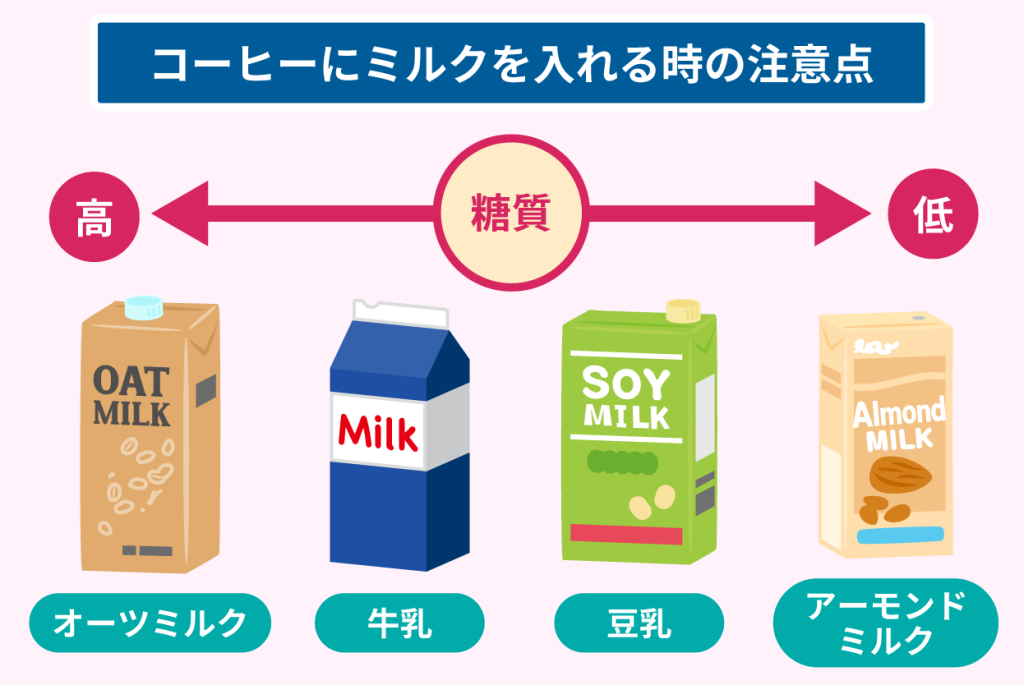 コーヒーにミルクを入れる時の注意点

高

糖質

低

OAT MILK

Milk

SOY MILK

Almond MILK

オーツミルク

牛乳

豆乳

アーモンドミルク